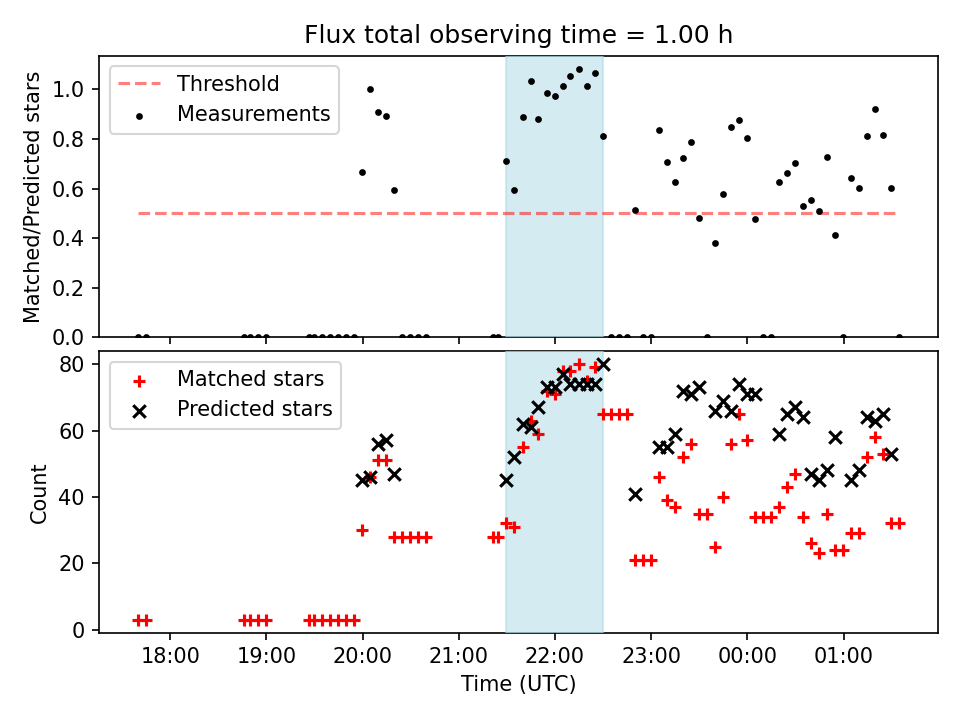 Flux total observing time = 1.00 h

Threshold
Measurements

Matched/Predicted stars

1.0
0.8
0.6
0.4
0.2
0.0

Matched stars
Predicted stars

Count

80
60
40
20
0

18:00
19:00
20:00
21:00
22:00
23:00
00:00
01:00

Time (UTC)